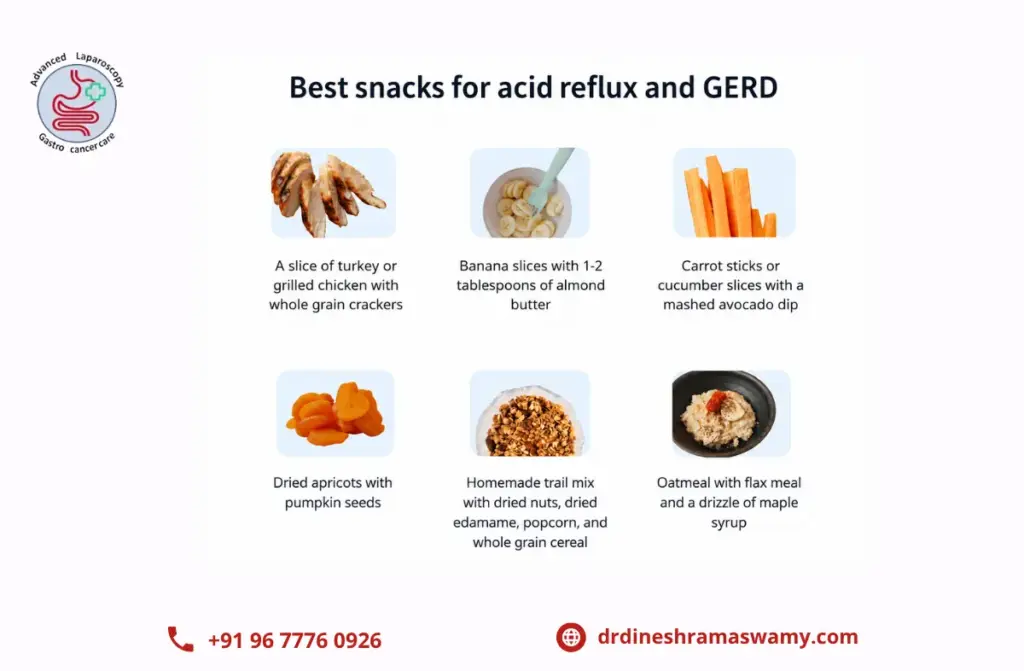 Advanced Laparoscopy
Gastro cancer care

Best snacks for acid reflux and GERD

A slice of turkey or grilled chicken with whole grain crackers

Banana slices with 1-2 tablespoons of almond butter

Carrot sticks or cucumber slices with a mashed avocado dip

Dried apricots with pumpkin seeds

Homemade trail mix with dried nuts, dried edamame, popcorn, and whole grain cereal

Oatmeal with flax meal and a drizzle of maple syrup

+91 96 7776 0926

drdineshramaswamy.com